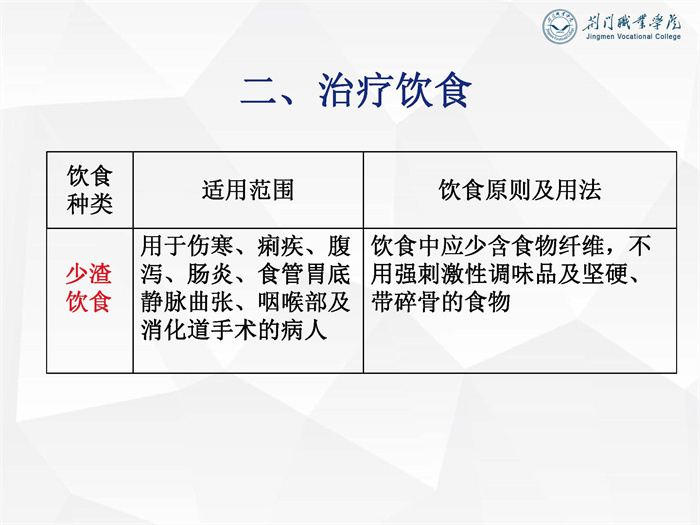 荆门职业学院
Jingmen Vocational College

二、治疗饮食

| 饮食种类 | 适用范围 | 饮食原则及用法 |
|---|---|---|
| 少渣饮食 | 用于伤寒、痢疾、腹泻、肠炎、食管胃底静脉曲张、咽喉部及消化道手术的病人 | 饮食中应少含食物纤维，不用强刺激性调味品及坚硬、带碎骨的食物 |